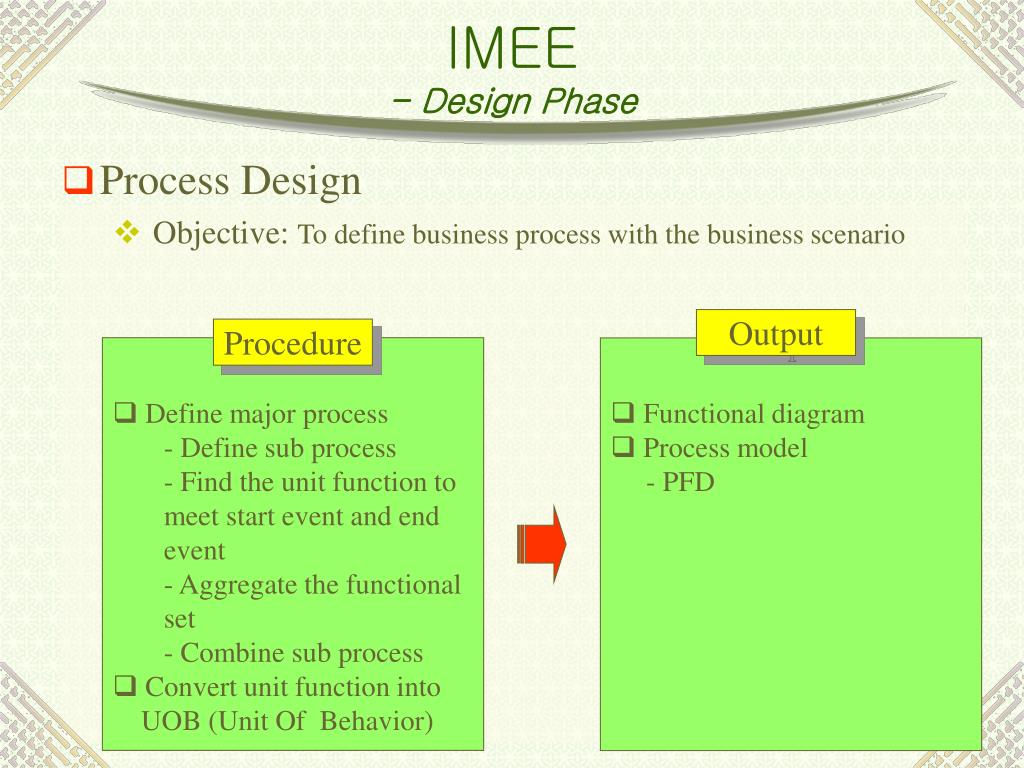 IMEE
– Design Phase

❑ Process Design
❖ Objective: To define business process with the business scenario

Procedure

❑ Define major process
- Define sub process
- Find the unit function to meet start event and end event
- Aggregate the functional set
- Combine sub process
❑ Convert unit function into UOB (Unit Of Behavior)

Output

❑ Functional diagram
❑ Process model
- PFD